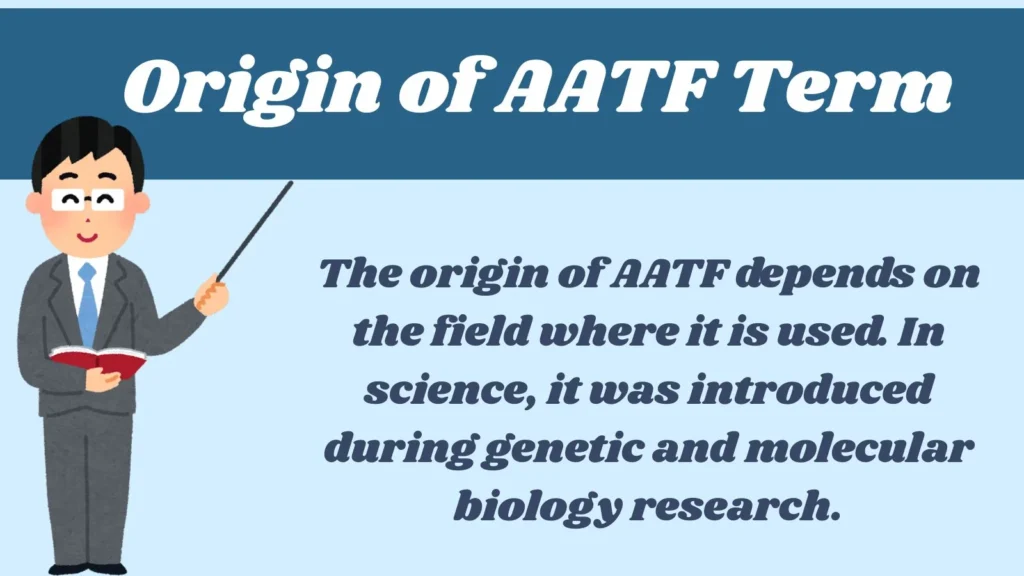 Origin of AATF Term

The origin of AATF depends on the field where it is used. In science, it was introduced during genetic and molecular biology research.